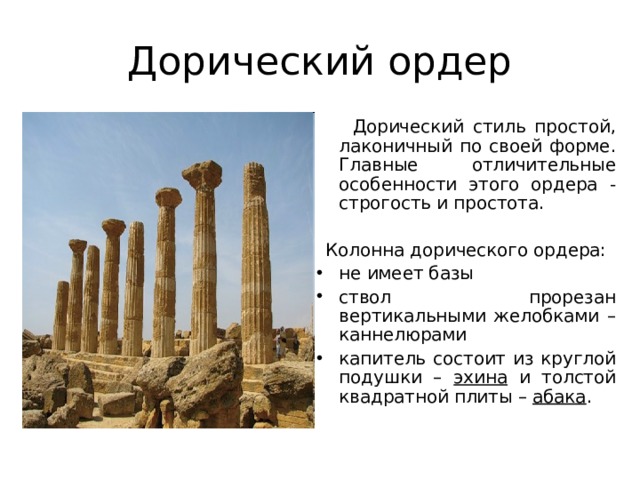 Дорический ордер

Дорический стиль простой, лаконичный по своей форме. Главные отличительные особенности этого ордера - строгость и простота.

Колонна дорического ордера:
• не имеет базы
• ствол прорезан вертикальными желобками – каннелюрами
• капитель состоит из круглой подушки – эхина и толстой квадратной плиты – абака.